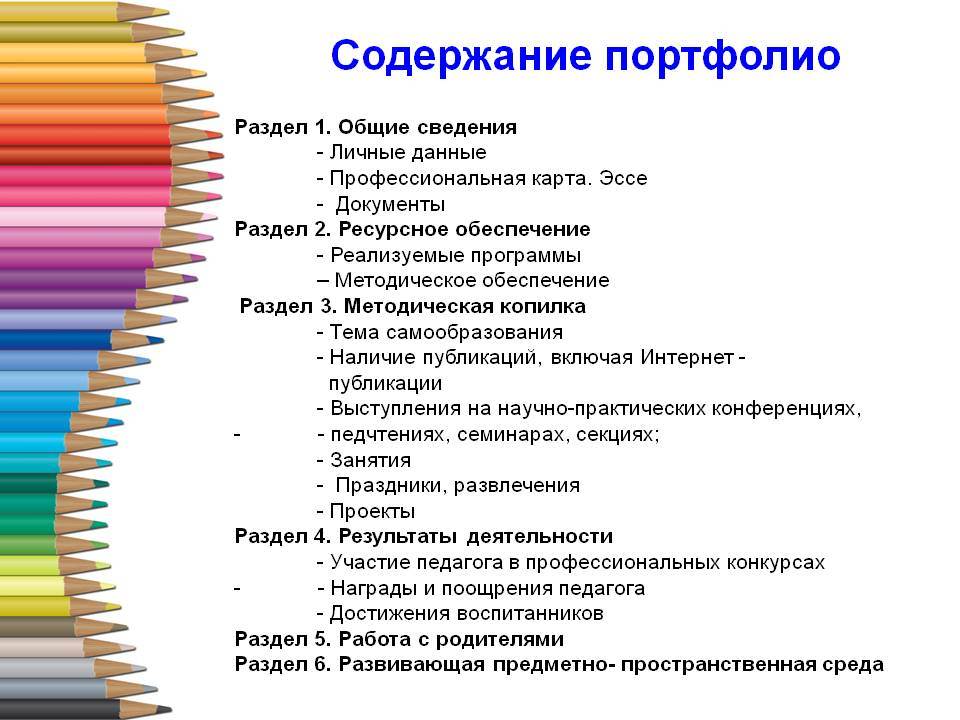 Содержание портфолио

Раздел 1. Общие сведения
- Личные данные
- Профессиональная карта. Эссе
- Документы
Раздел 2. Ресурсное обеспечение
- Реализуемые программы
– Методическое обеспечение
Раздел 3. Методическая копилка
- Тема самообразования
- Наличие публикаций, включая Интернет - публикации
- Выступления на научно-практических конференциях,
- - педчтениях, семинарах, секциях;
- Занятия
- Праздники, развлечения
- Проекты
Раздел 4. Результаты деятельности
- Участие педагога в профессиональных конкурсах
- - Награды и поощрения педагога
- Достижения воспитанников
Раздел 5. Работа с родителями
Раздел 6. Развивающая предметно- пространственная среда